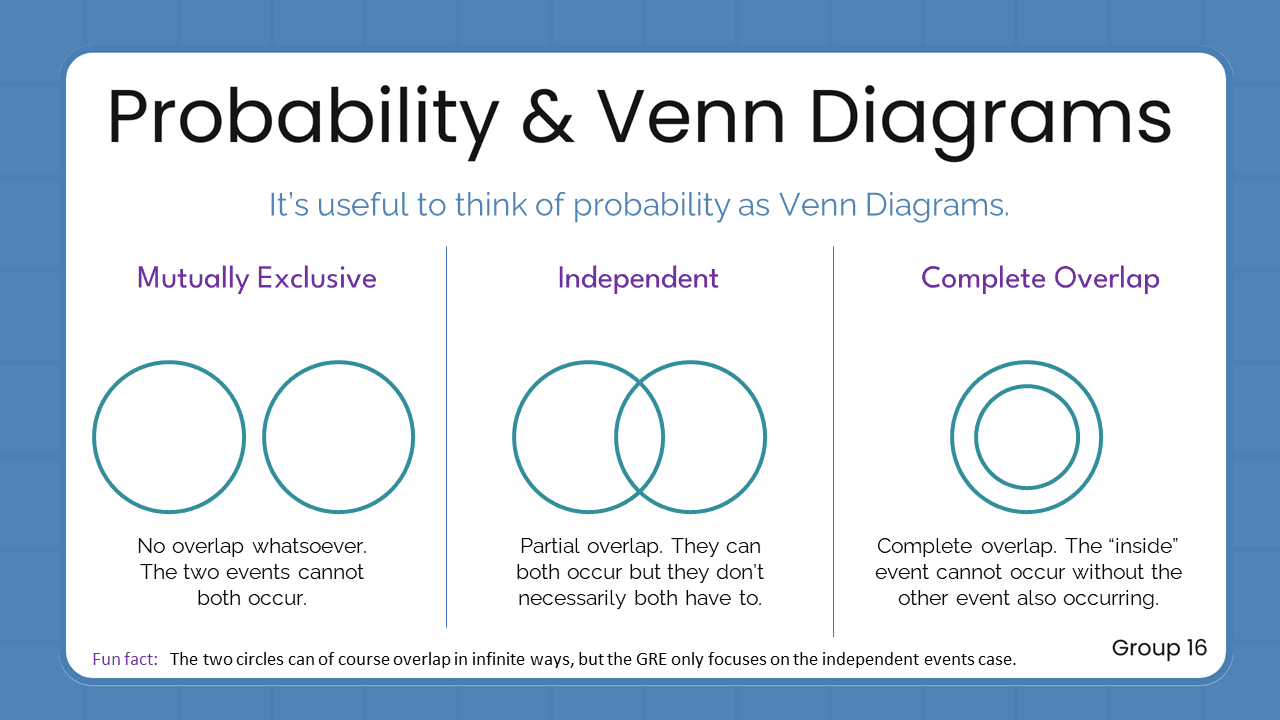 Probability & Venn Diagrams

It's useful to think of probability as Venn Diagrams.

Mutually Exclusive

No overlap whatsoever. The two events cannot both occur.

Independent

Partial overlap. They can both occur but they don't necessarily both have to.

Complete Overlap

Complete overlap. The "inside" event cannot occur without the other event also occurring.

Fun fact: The two circles can of course overlap in infinite ways, but the GRE only focuses on the independent events case.

Group 16